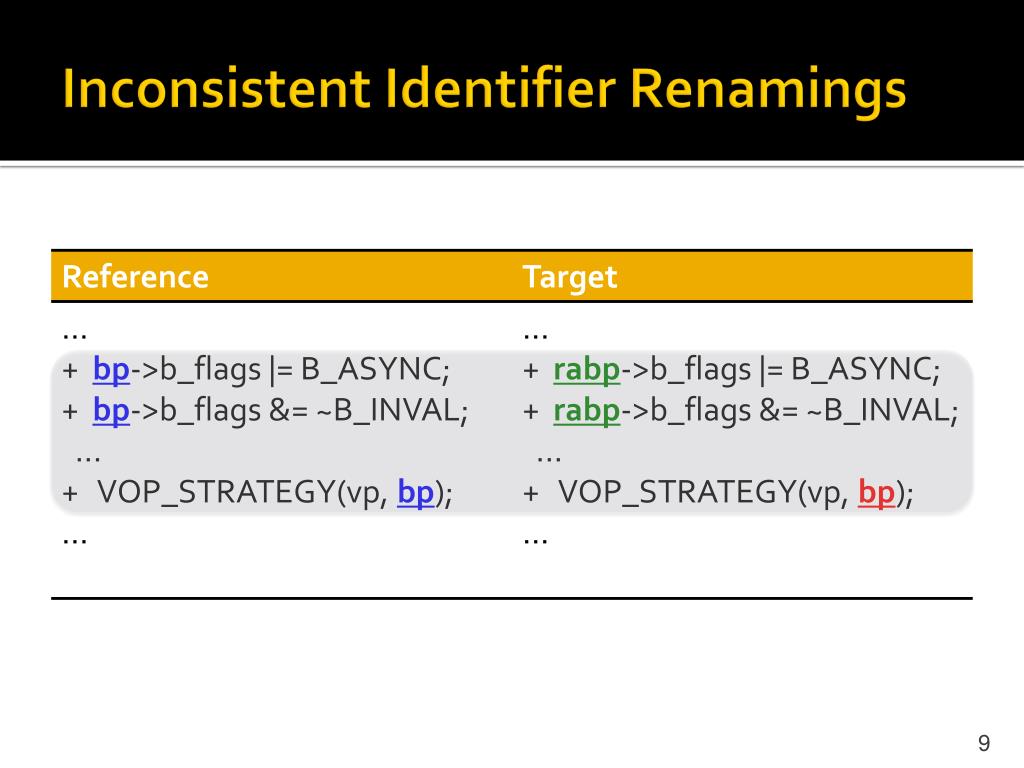 Inconsistent Identifier Renamings

| Reference | Target |
|---|---|
| … | … |
| + bp->b_flags \|= B_ASYNC; | + rabp->b_flags \|= B_ASYNC; |
| + bp->b_flags &= ~B_INVAL; | + rabp->b_flags &= ~B_INVAL; |
| … | … |
| + VOP_STRATEGY(vp, bp); | + VOP_STRATEGY(vp, bp); |
| … | … |

9